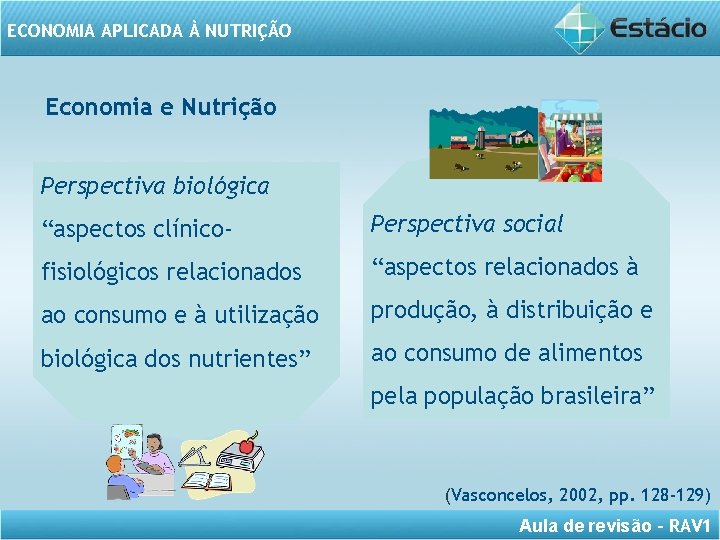 ECONOMIA APLICADA À NUTRIÇÃO

Estácio

Economia e Nutrição

Perspectiva biológica
“aspectos clínico-fisiológicos relacionados ao consumo e à utilização biológica dos nutrientes”

Perspectiva social
“aspectos relacionados à produção, à distribuição e ao consumo de alimentos pela população brasileira”

(Vasconcelos, 2002, pp. 128-129)

Aula de revisão - RAV1